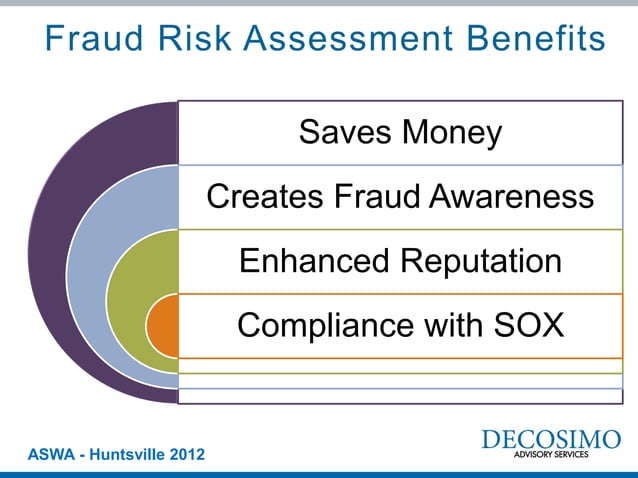 Fraud Risk Assessment Benefits

Saves Money

Creates Fraud Awareness

Enhanced Reputation

Compliance with SOX

ASWA - Huntsville 2012

DECOSIMO
ADVISORY SERVICES